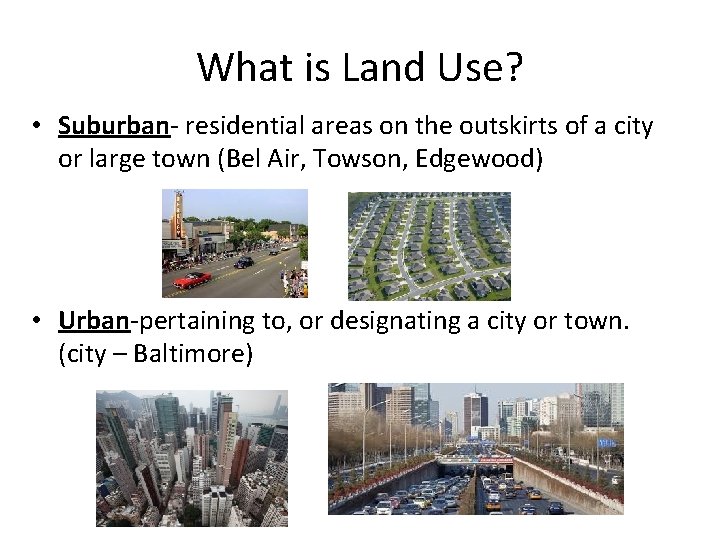 What is Land Use?

• Suburban- residential areas on the outskirts of a city or large town (Bel Air, Towson, Edgewood)

• Urban-pertaining to, or designating a city or town. (city – Baltimore)